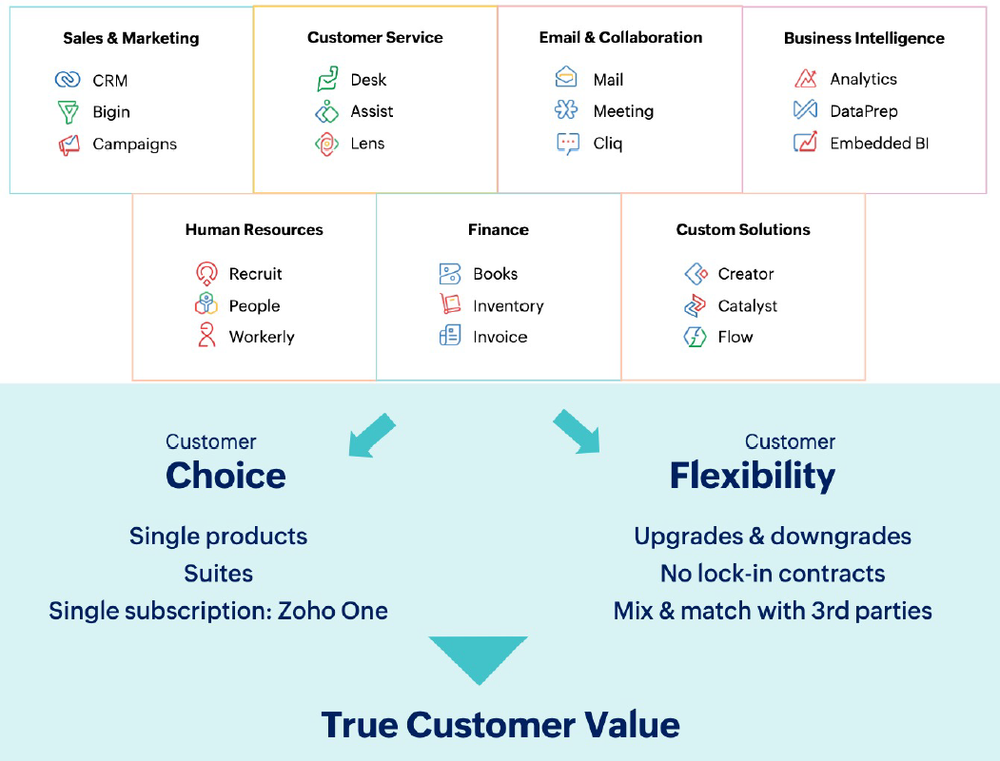 Sales & Marketing
CRM
Bigin
Campaigns

Customer Service
Desk
Assist
Lens

Email & Collaboration
Mail
Meeting
Cliq

Business Intelligence
Analytics
DataPrep
Embedded BI

Human Resources
Recruit
People
Workerly

Finance
Books
Inventory
Invoice

Custom Solutions
Creator
Catalyst
Flow

Customer
Choice

Single products
Suites
Single subscription: Zoho One

Customer
Flexibility

Upgrades & downgrades
No lock-in contracts
Mix & match with 3rd parties

True Customer Value